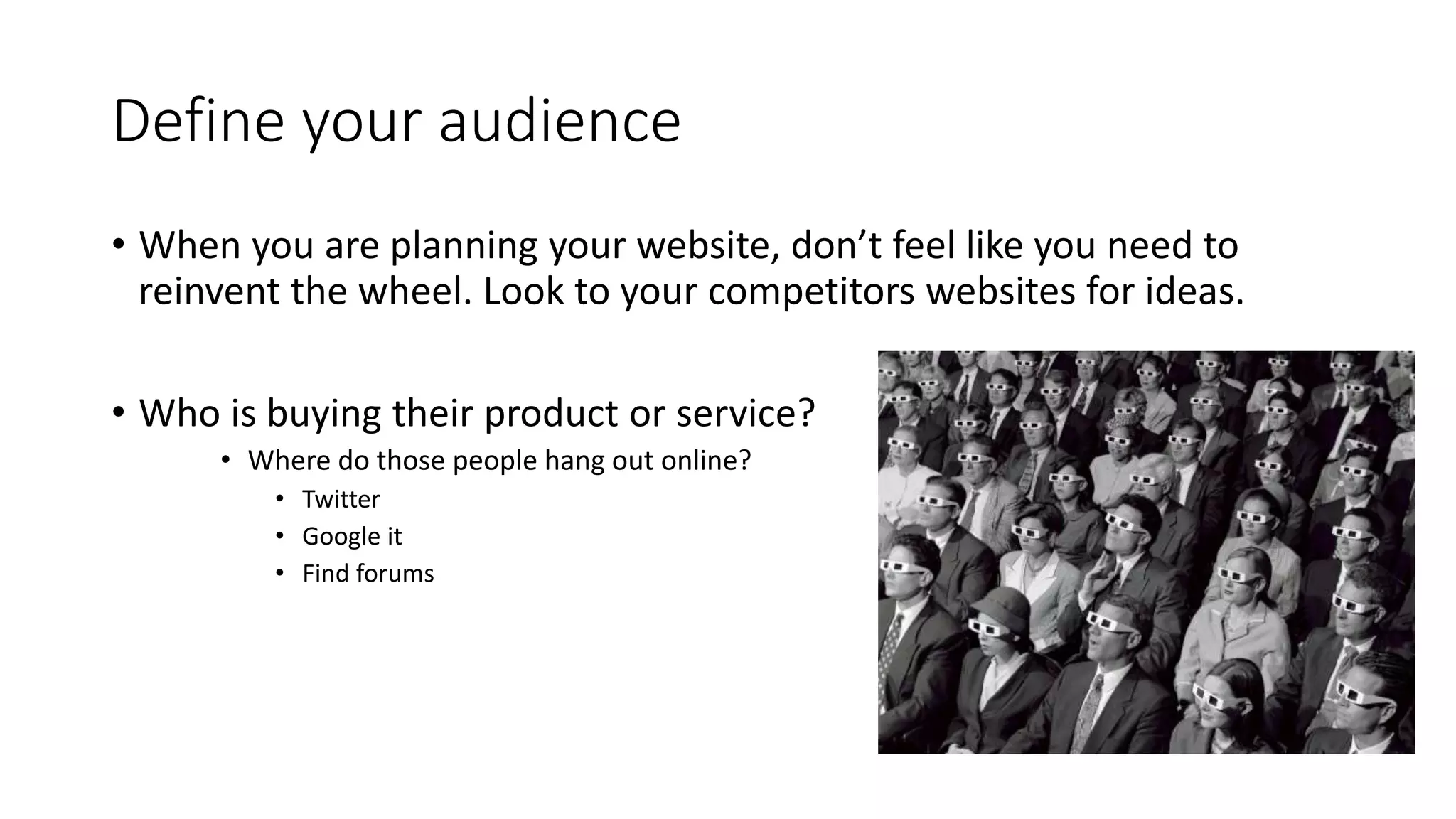 Define your audience

• When you are planning your website, don’t feel like you need to reinvent the wheel. Look to your competitors websites for ideas.

• Who is buying their product or service?
  • Where do those people hang out online?
    • Twitter
    • Google it
    • Find forums